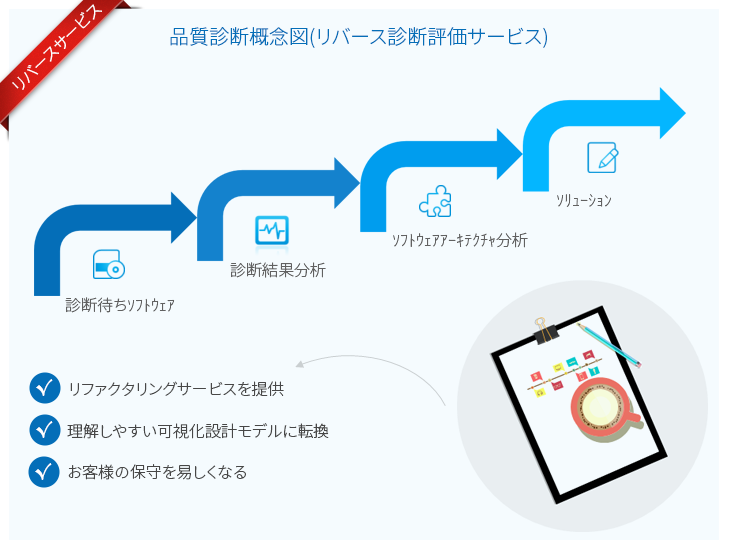 リバースサービス

品質診断概念図(リバース診断評価サービス)

診断待ちソフトウェア

診断結果分析

ソフトウェアアーキテクチャ分析

ソリューション

リファクタリングサービスを提供

理解しやすい可視化設計モデルに転換

お客様の保守を易しくなる